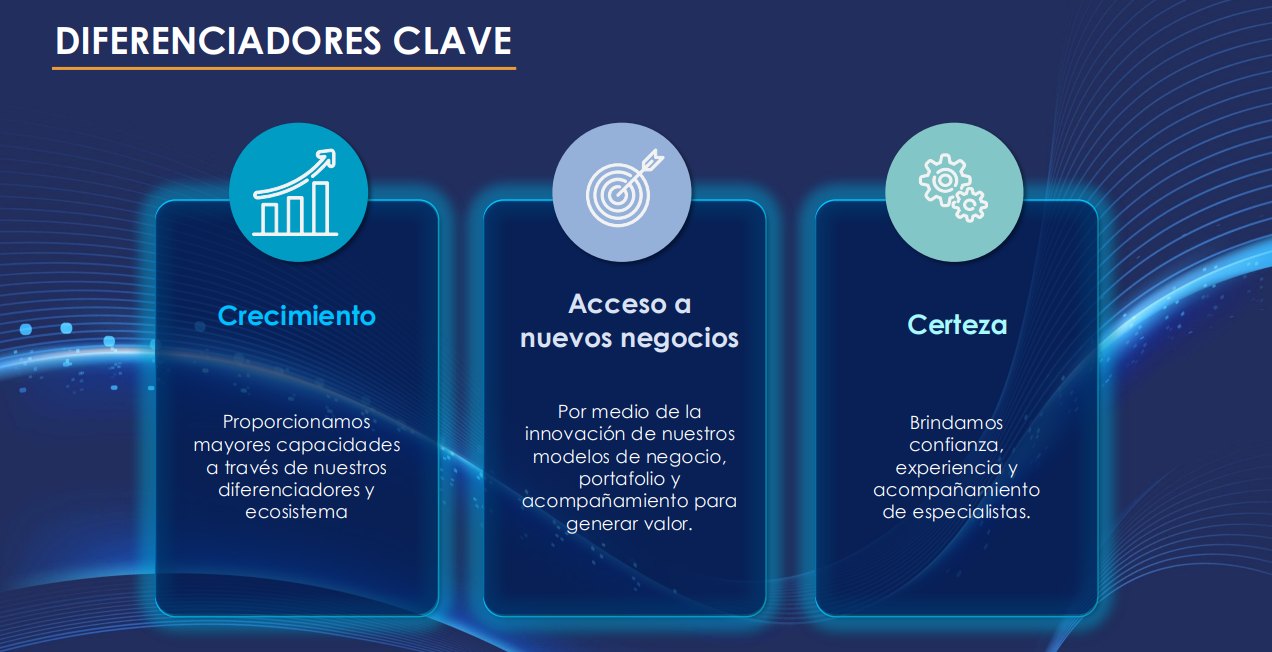 DIFERENCIADORES CLAVE

Crecimiento

Proporcionamos mayores capacidades a través de nuestros diferenciadores y ecosistema

Acceso a nuevos negocios

Por medio de la innovación de nuestros modelos de negocio, portafolio y acompañamiento para generar valor.

Certeza

Brindamos confianza, experiencia y acompañamiento de especialistas.